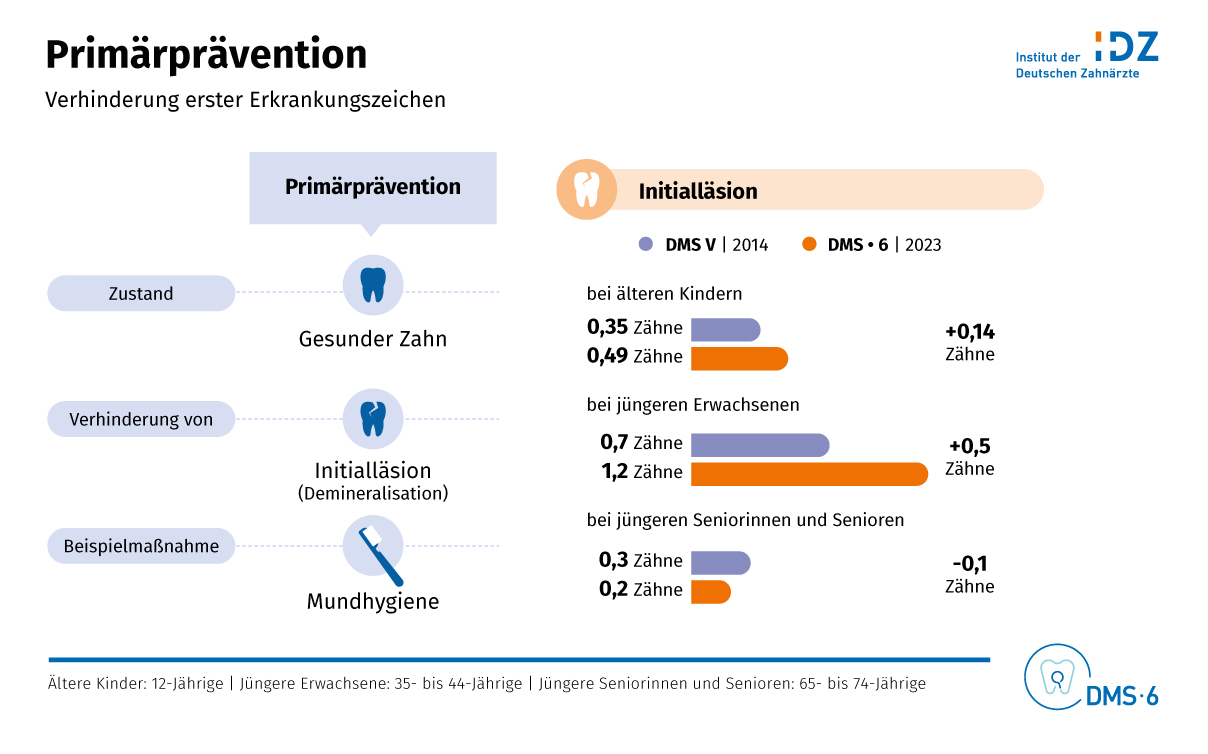 Primärprävention

Verhinderung erster Erkrankungszeichen

Institut der Deutschen Zahnärzte IDZ

Primärprävention

Zustand

Gesunder Zahn

Verhinderung von

Initialläsion (Demineralisation)

Beispielmaßnahme

Mundhygiene

Initialläsion

DMS V | 2014 DMS • 6 | 2023

bei älteren Kindern

0,35 Zähne
0,49 Zähne
+0,14 Zähne

bei jüngeren Erwachsenen

0,7 Zähne
1,2 Zähne
+0,5 Zähne

bei jüngeren Seniorinnen und Senioren

0,3 Zähne
0,2 Zähne
-0,1 Zähne

Ältere Kinder: 12-Jährige | Jüngere Erwachsene: 35- bis 44-Jährige | Jüngere Seniorinnen und Senioren: 65- bis 74-Jährige

DMS·6